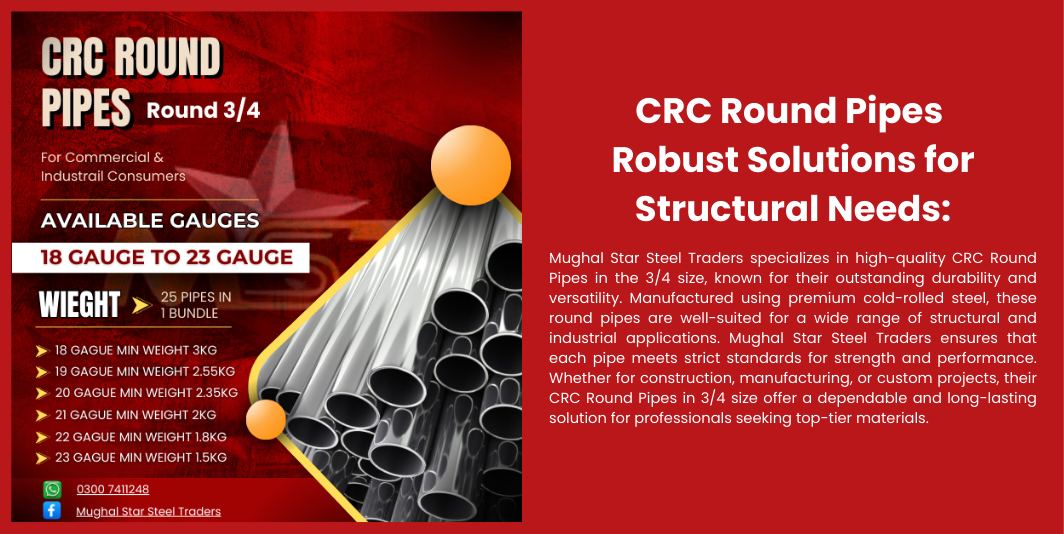 CRC ROUND PIPES Round 3/4

For Commercial & Industrail Consumers

AVAILABLE GAUGES

18 GAUGE TO 23 GAUGE

WIEGHT 25 PIPES IN 1 BUNDLE

18 GAGUE MIN WEIGHT 3KG
19 GAGUE MIN WEIGHT 2.55KG
20 GAGUE MIN WEIGHT 2.35KG
21 GAGUE MIN WEIGHT 2KG
22 GAGUE MIN WEIGHT 1.8KG
23 GAGUE MIN WEIGHT 1.5KG

0300 7411248
Mughal Star Steel Traders

CRC Round Pipes Robust Solutions for Structural Needs:

Mughal Star Steel Traders specializes in high-quality CRC Round Pipes in the 3/4 size, known for their outstanding durability and versatility. Manufactured using premium cold-rolled steel, these round pipes are well-suited for a wide range of structural and industrial applications. Mughal Star Steel Traders ensures that each pipe meets strict standards for strength and performance. Whether for construction, manufacturing, or custom projects, their CRC Round Pipes in 3/4 size offer a dependable and long-lasting solution for professionals seeking top-tier materials.